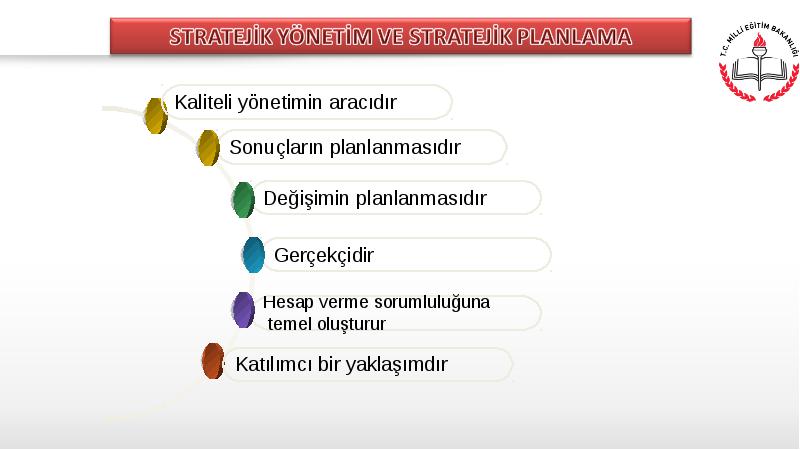 STRATEJİK YÖNETİM VE STRATEJİK PLANLAMA

T.C. MİLLİ EĞİTİM BAKANLIĞI

Kaliteli yönetimin aracıdır

Sonuçların planlanmasıdır

Değişimin planlanmasıdır

Gerçekçidir

Hesap verme sorumluluğuna temel oluşturur

Katılımcı bir yaklaşımdır